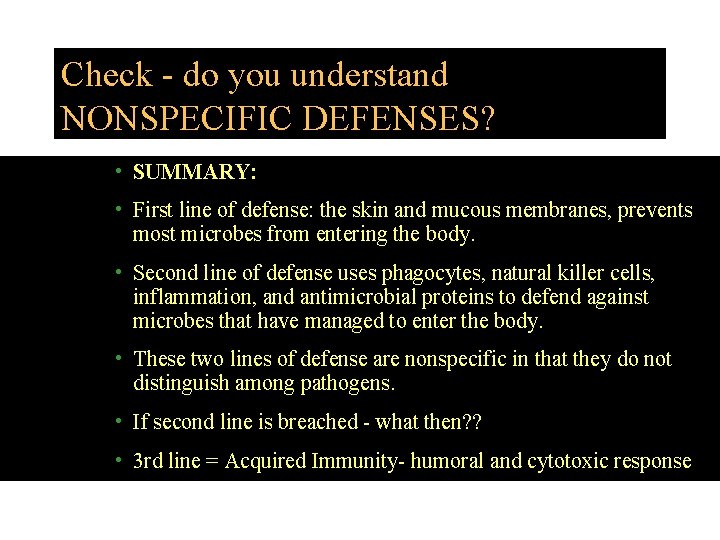 Check - do you understand NONSPECIFIC DEFENSES?

• SUMMARY:

• First line of defense: the skin and mucous membranes, prevents most microbes from entering the body.

• Second line of defense uses phagocytes, natural killer cells, inflammation, and antimicrobial proteins to defend against microbes that have managed to enter the body.

• These two lines of defense are nonspecific in that they do not distinguish among pathogens.

• If second line is breached - what then??

• 3rd line = Acquired Immunity- humoral and cytotoxic response